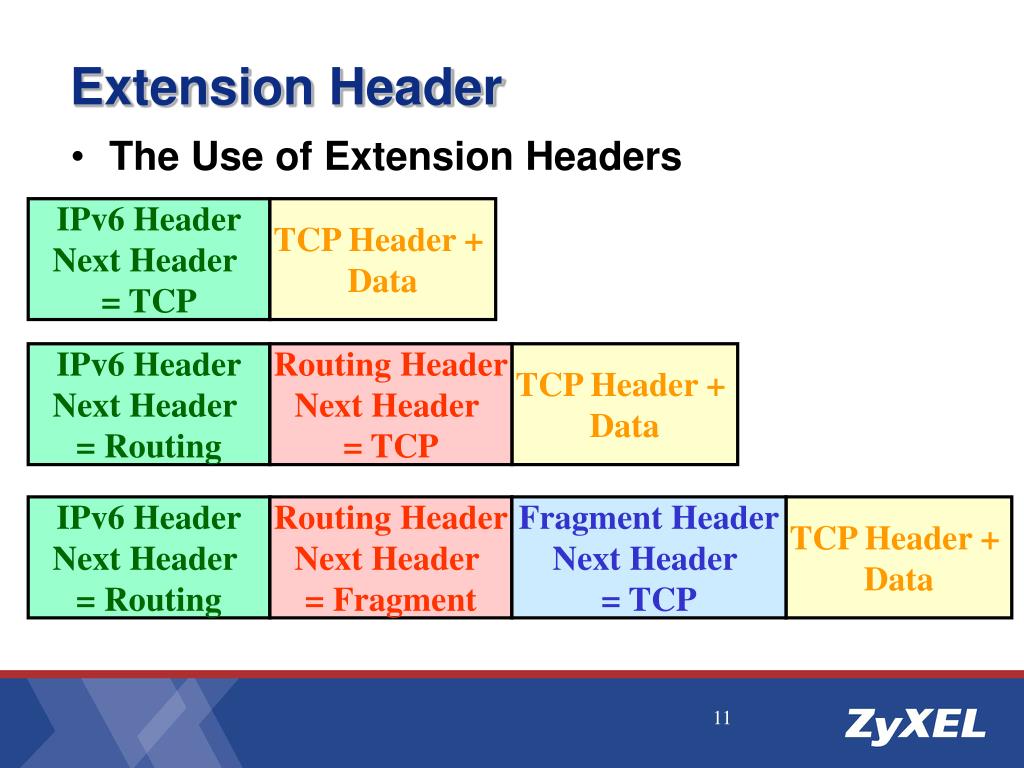 Extension Header

• The Use of Extension Headers

| IPv6 Header Next Header = TCP | TCP Header + Data |
|---|---|

| IPv6 Header Next Header = Routing | Routing Header Next Header = TCP | TCP Header + Data |
|---|---|---|

| IPv6 Header Next Header = Routing | Routing Header Next Header = Fragment | Fragment Header Next Header = TCP | TCP Header + Data |
|---|---|---|---|

11

ZyXEL